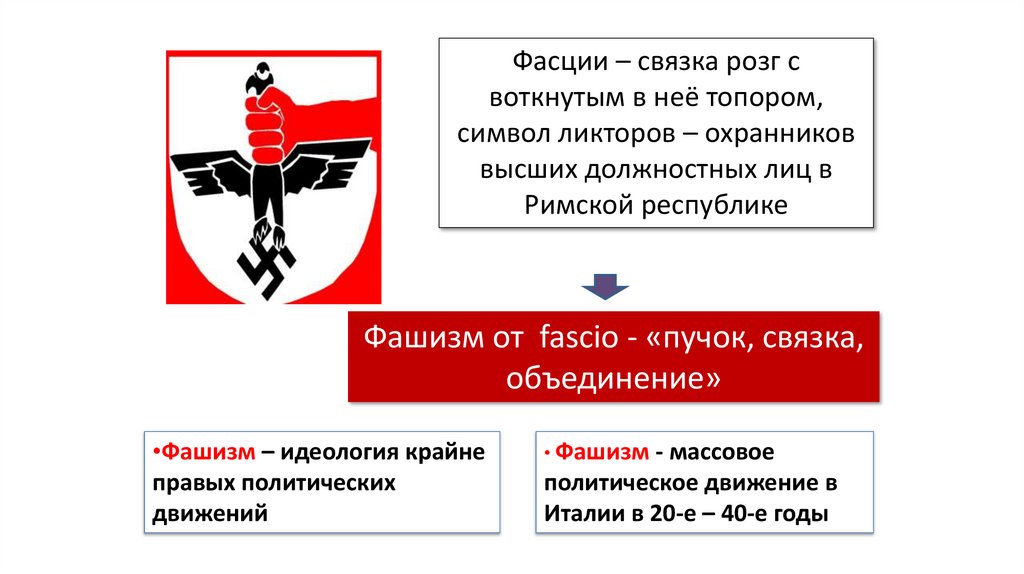 Фасции – связка розг с воткнутым в неё топором, символ ликторов – охранников высших должностных лиц в Римской республике

Фашизм от fascio - «пучок, связка, объединение»

•Фашизм – идеология крайне правых политических движений

• Фашизм - массовое политическое движение в Италии в 20-е – 40-е годы